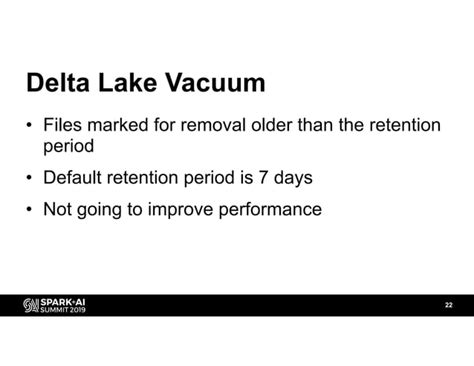 Delta Lake Vacuum

• Files marked for removal older than the retention period
• Default retention period is 7 days
• Not going to improve performance

SPARK+AI SUMMIT 2019

22